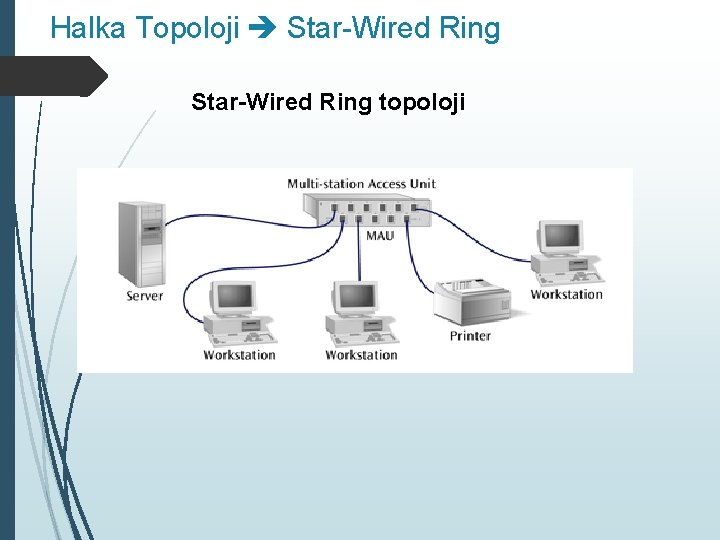 Halka Topoloji ➔ Star-Wired Ring

Star-Wired Ring topoloji

Multi-station Access Unit

MAU

Server

Workstation

Workstation

Printer

Workstation